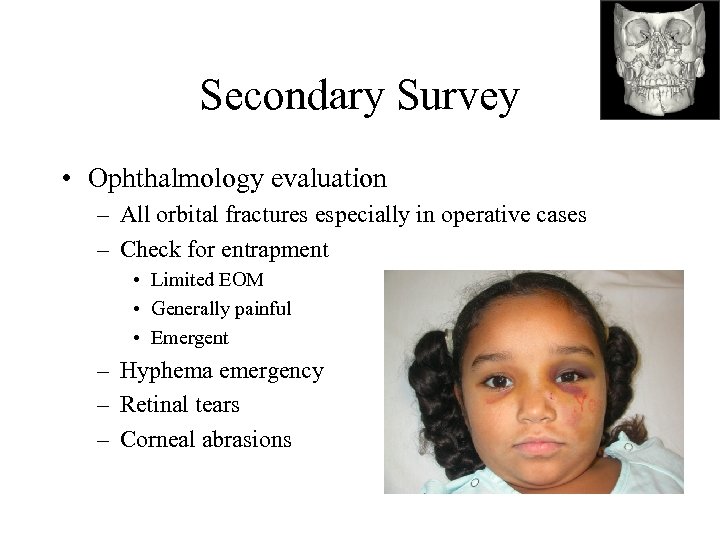 Secondary Survey

• Ophthalmology evaluation
  – All orbital fractures especially in operative cases
  – Check for entrapment
    • Limited EOM
    • Generally painful
    • Emergent
  – Hyphema emergency
  – Retinal tears
  – Corneal abrasions